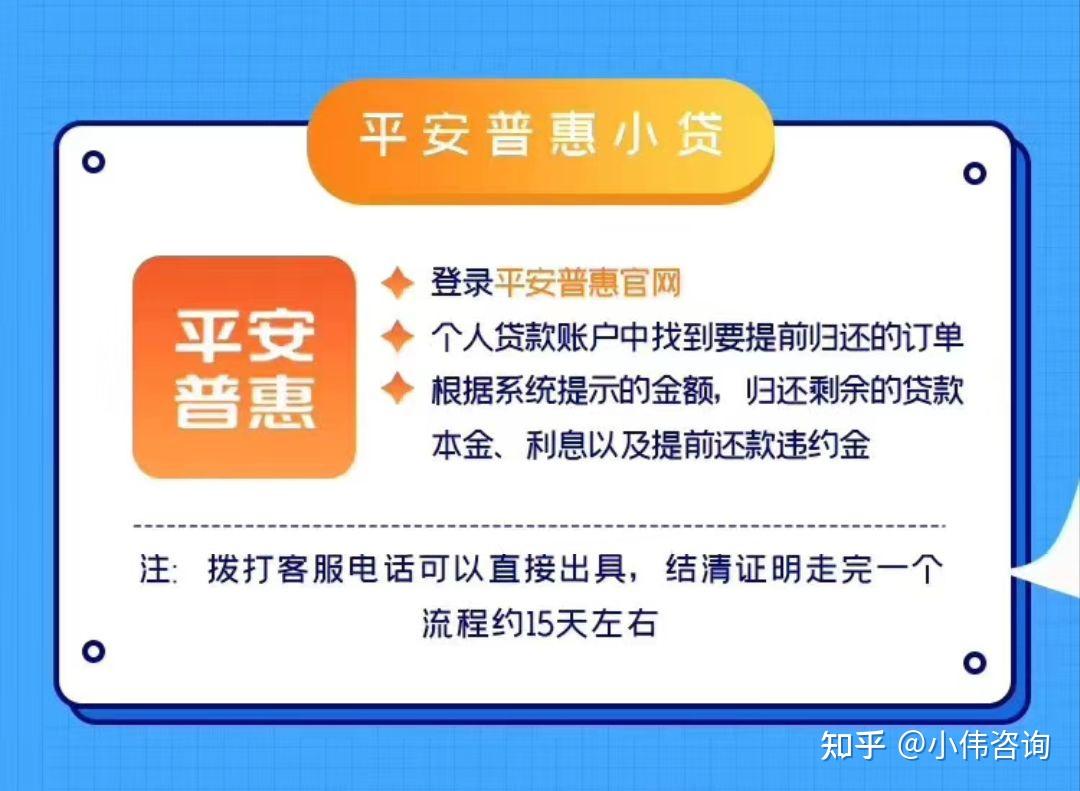 平安普惠小贷

平安普惠

登录平安普惠官网

个人贷款账户中找到要提前归还的订单

根据系统提示的金额，归还剩余的贷款本金、利息以及提前还款违约金

注：拨打客服电话可以直接出具，结清证明走完一个流程约15天左右

知乎 @小伟咨询